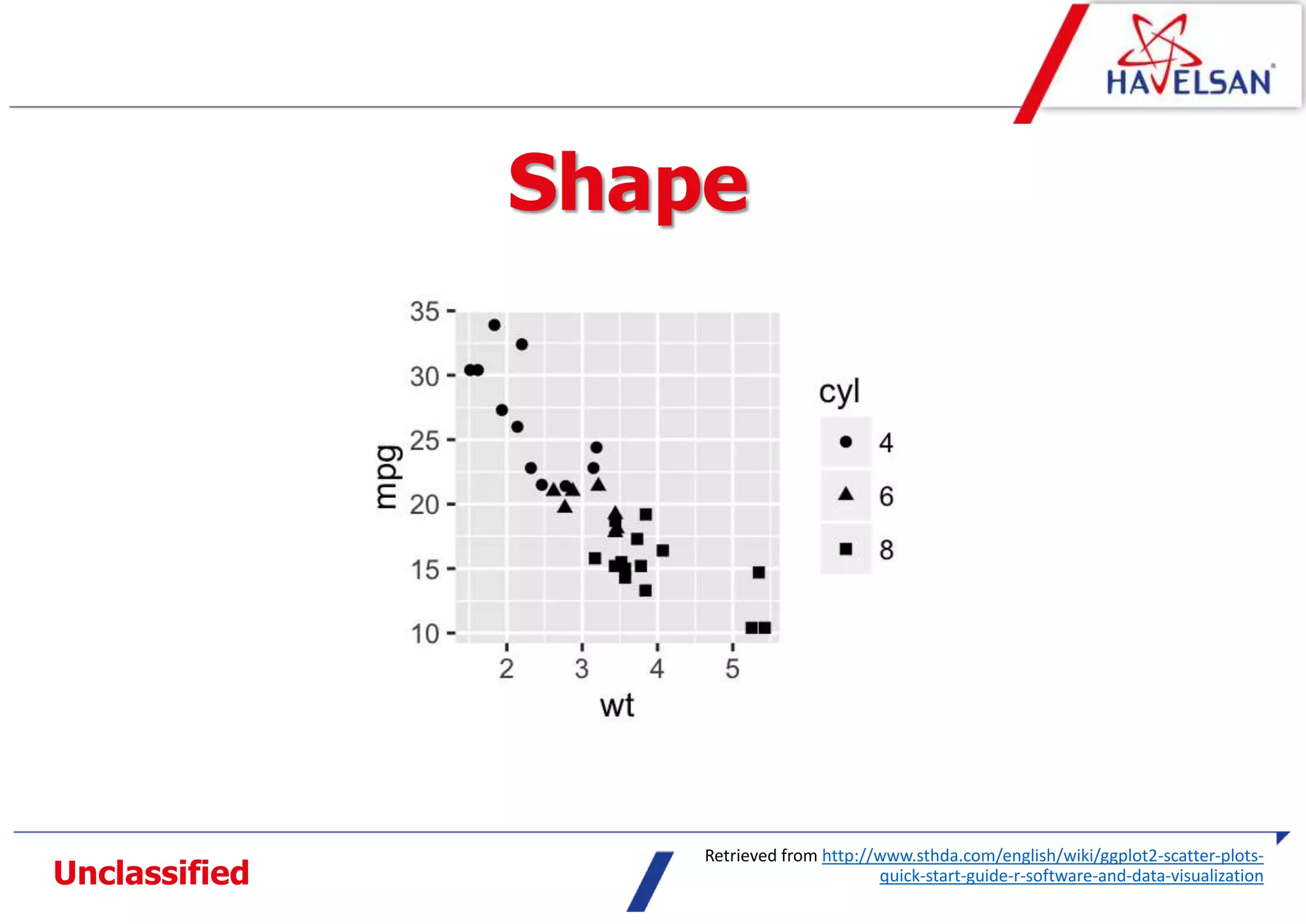 HAVELSAN

Shape

35
30
25
20
15
10
mpg
2
3
4
5
wt

cyl
4
6
8

Unclassified

Retrieved from http://www.sthda.com/english/wiki/ggplot2-scatter-plots-quick-start-guide-r-software-and-data-visualization